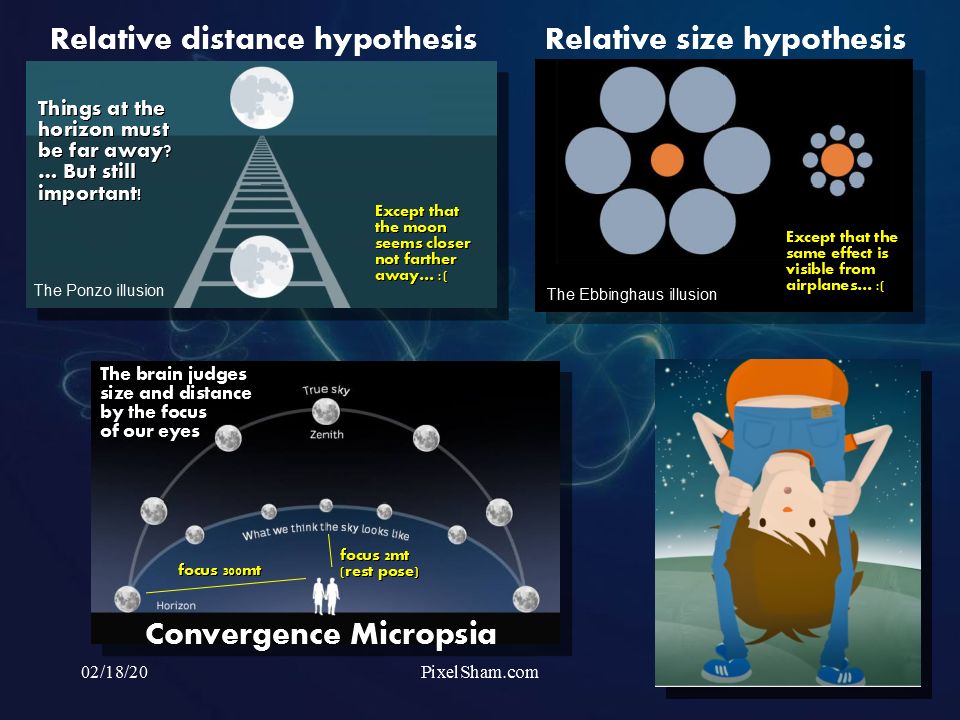 Relative distance hypothesis

Things at the horizon must be far away? ... But still important!

Except that the moon seems closer not farther away... :(

The Ponzo illusion

Relative size hypothesis

Except that the same effect is visible from airplanes... :(

The Ebbinghaus illusion

The brain judges size and distance by the focus of our eyes

True sky

Zenith

What we think the sky looks like

focus 300mt

focus 2mt (rest pose)

Horizon

Convergence Micropsia

02/18/20

PixelSham.com